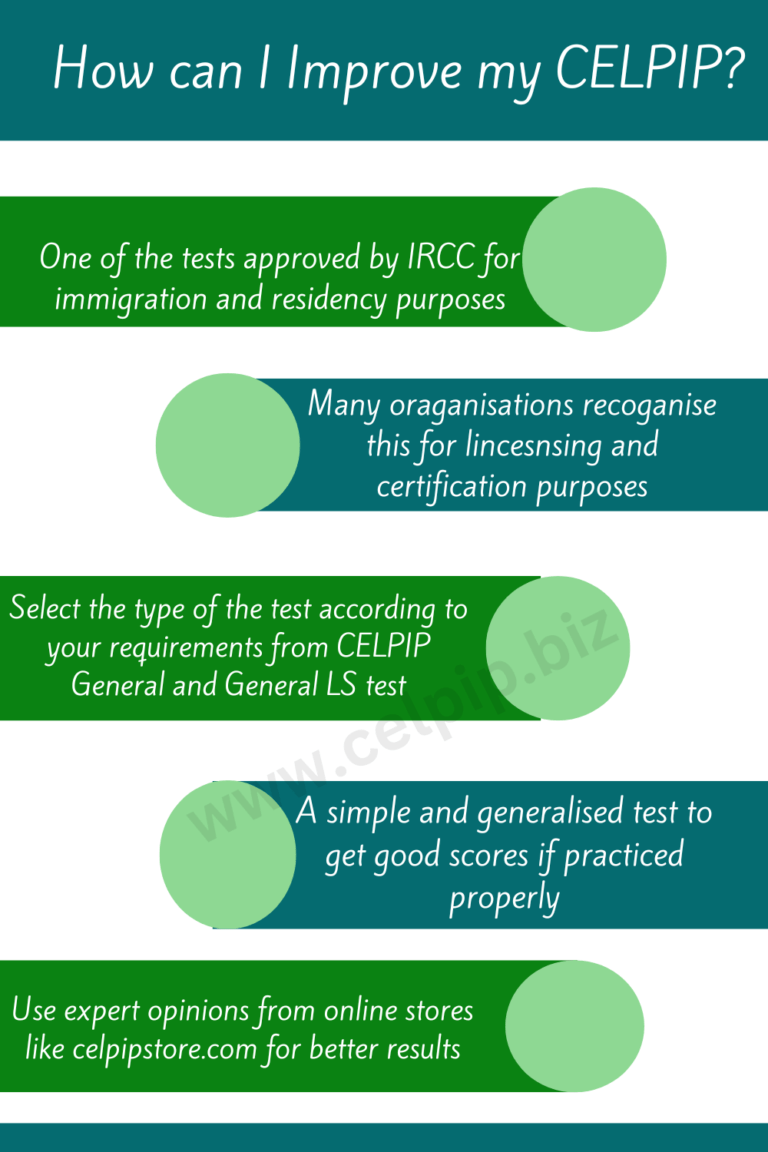 How can I Improve my CELPIP?

One of the tests approved by IRCC for immigration and residency purposes

Many oraganisations recoganise this for lincesnsing and certification purposes

Select the type of the test according to your requirements from CELPIP General and General LS test

www.celpip.biz

A simple and generalised test to get good scores if practiced properly

Use expert opinions from online stores like celpipstore.com for better results